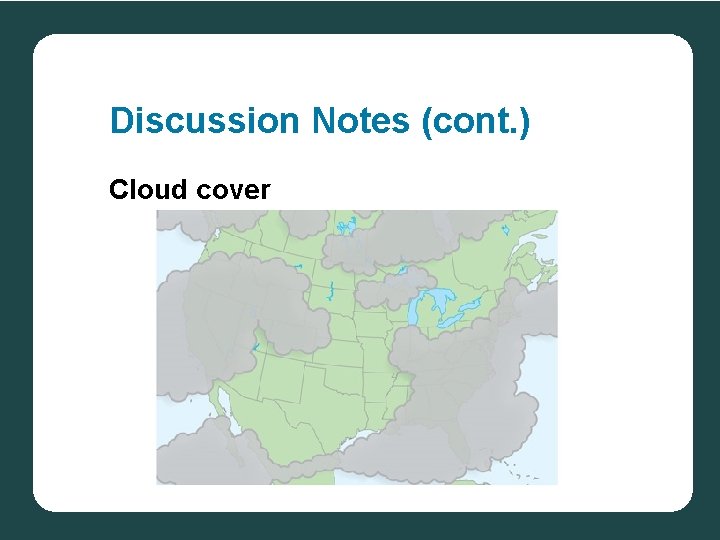 Discussion Notes (cont.)

Cloud cover